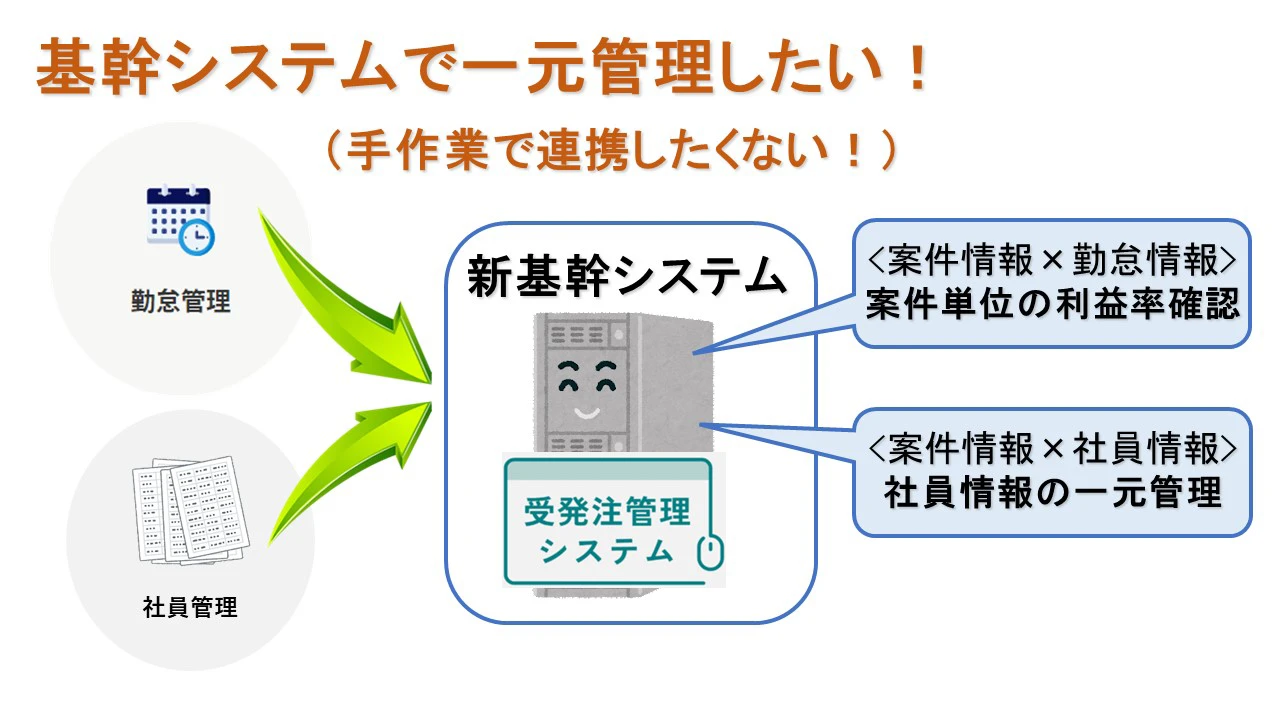 基幹システムで一元管理したい！

（手作業で連携したくない！）

勤怠管理

社員管理

新基幹システム

受発注管理システム

<案件情報×勤怠情報>
案件単位の利益率確認

<案件情報×社員情報>
社員情報の一元管理